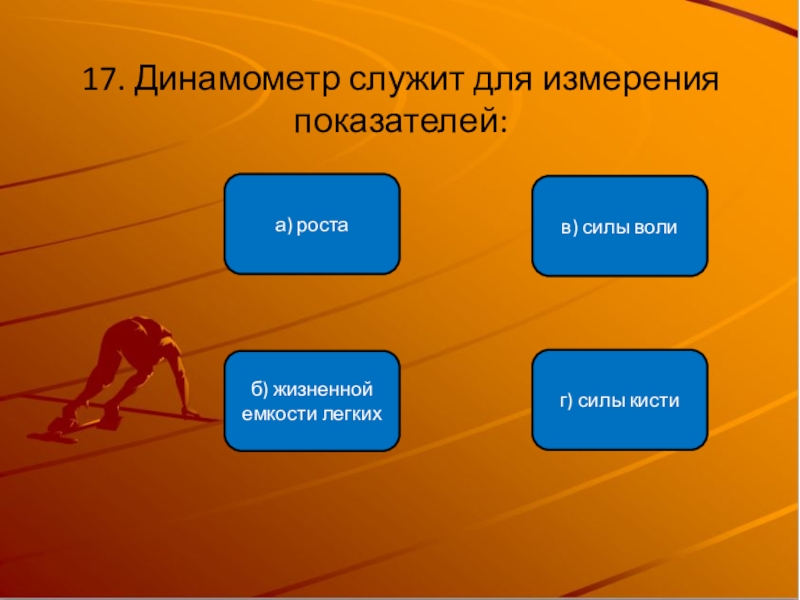 17. Динамометр служит для измерения показателей:

а) роста

в) силы воли

б) жизненной емкости легких

г) силы кисти